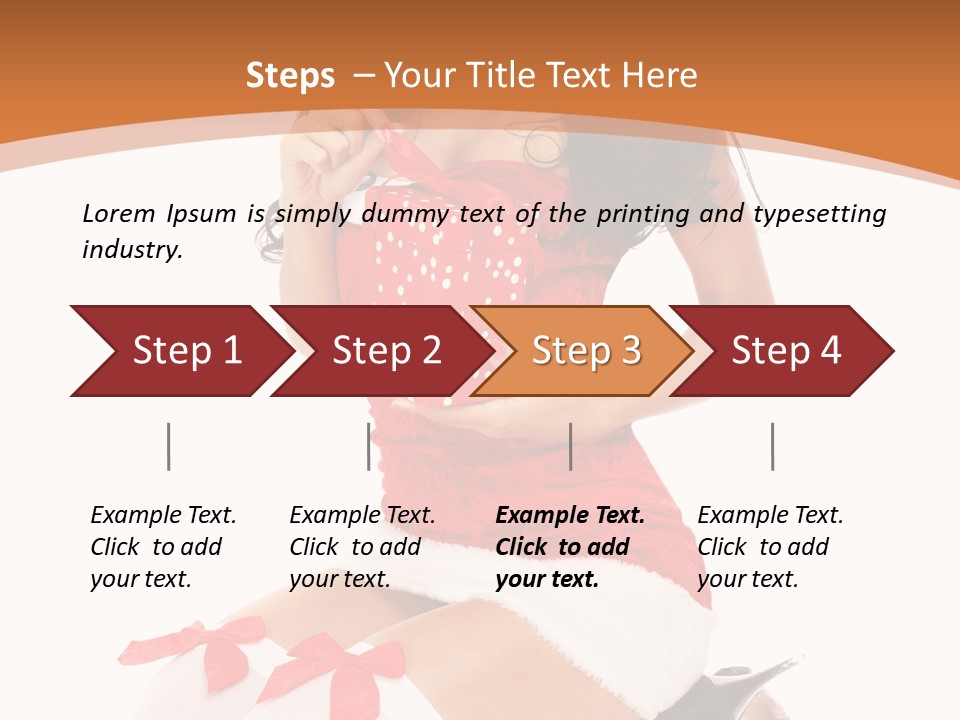 Steps – Your Title Text Here

Lorem Ipsum is simply dummy text of the printing and typesetting industry.

Step 1

Step 2

Step 3

Step 4

Example Text. Click to add your text.

Example Text. Click to add your text.

Example Text. Click to add your text.

Example Text. Click to add your text.